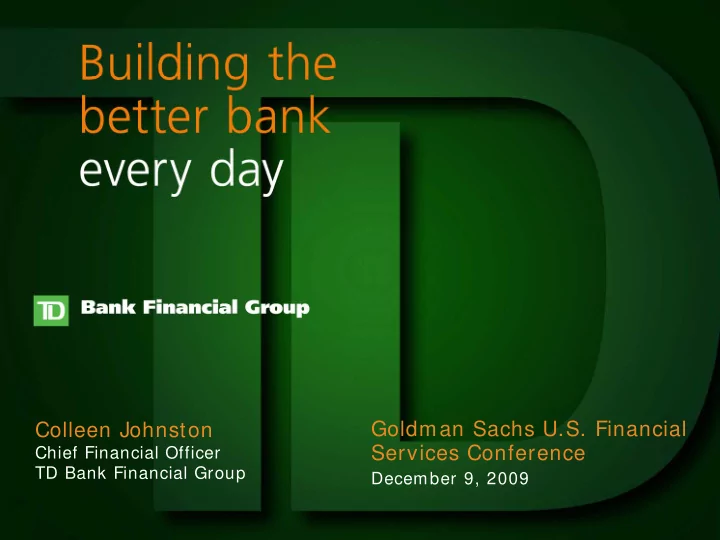 Building the better bank every day

TD Bank Financial Group

Colleen Johnston
Chief Financial Officer
TD Bank Financial Group

Goldman Sachs U.S. Financial Services Conference
December 9, 2009